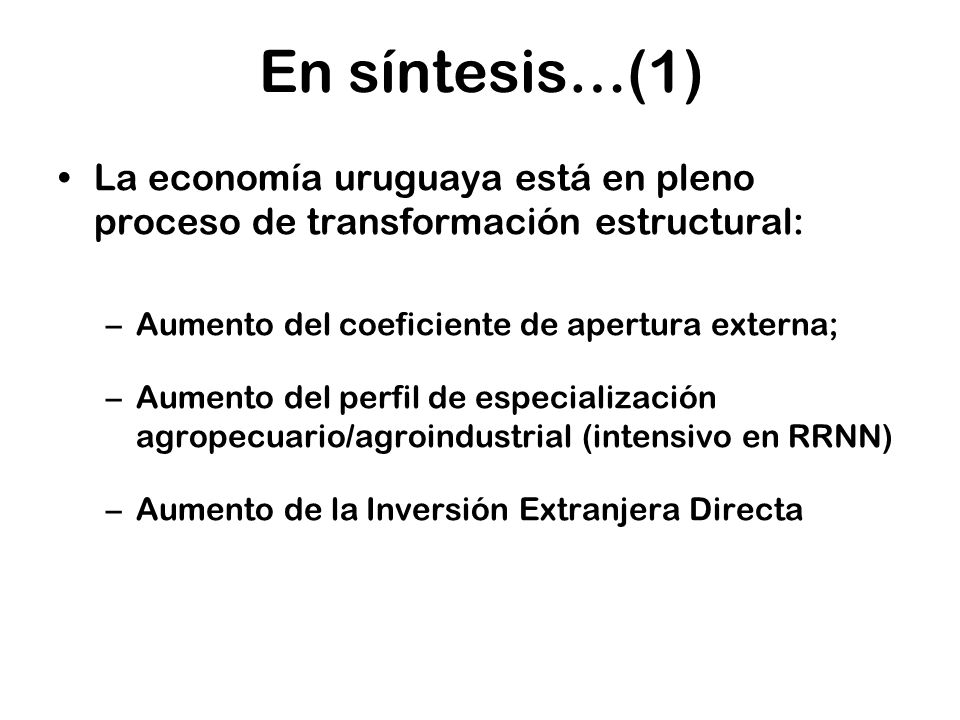 En síntesis…(1)

• La economía uruguaya está en pleno proceso de transformación estructural:

– Aumento del coeficiente de apertura externa;

– Aumento del perfil de especialización agropecuario/agroindustrial (intensivo en RRNN)

– Aumento de la Inversión Extranjera Directa